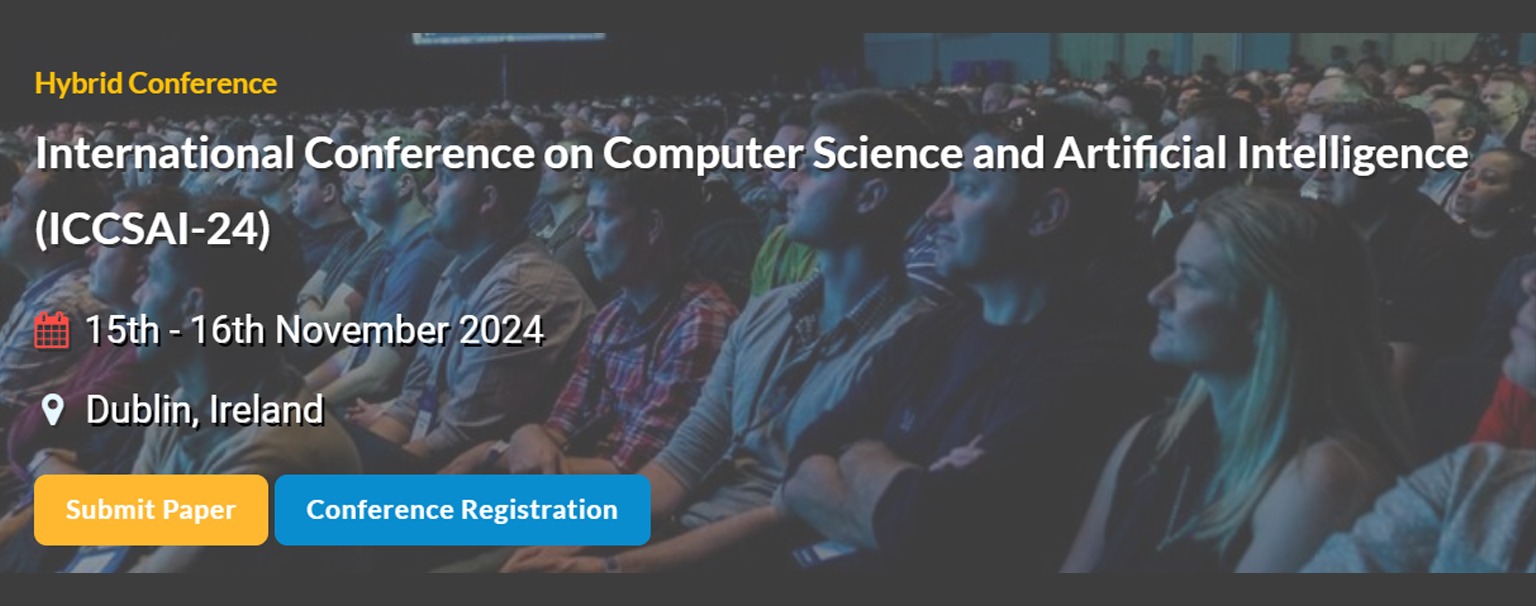 Hybrid Conference

International Conference on Computer Science and Artificial Intelligence (ICCSAI-24)

15th - 16th November 2024

Dublin, Ireland

Submit Paper

Conference Registration